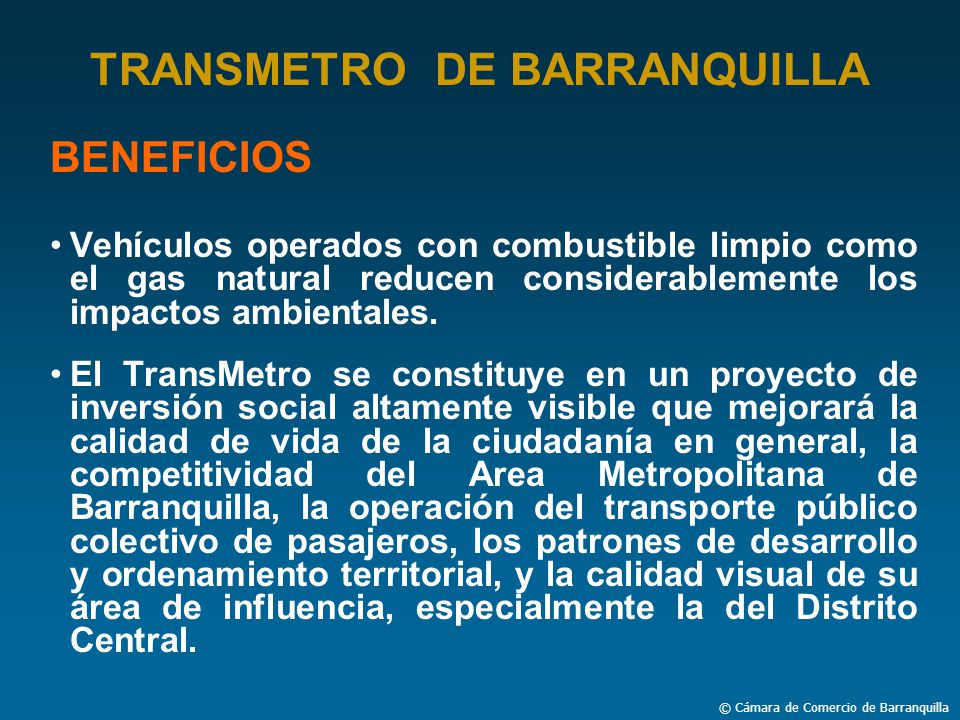 TRANSMETRO DE BARRANQUILLA

BENEFICIOS

• Vehículos operados con combustible limpio como el gas natural reducen considerablemente los impactos ambientales.

• El TransMetro se constituye en un proyecto de inversión social altamente visible que mejorará la calidad de vida de la ciudadanía en general, la competitividad del Area Metropolitana de Barranquilla, la operación del transporte público colectivo de pasajeros, los patrones de desarrollo y ordenamiento territorial, y la calidad visual de su área de influencia, especialmente la del Distrito Central.

© Cámara de Comercio de Barranquilla